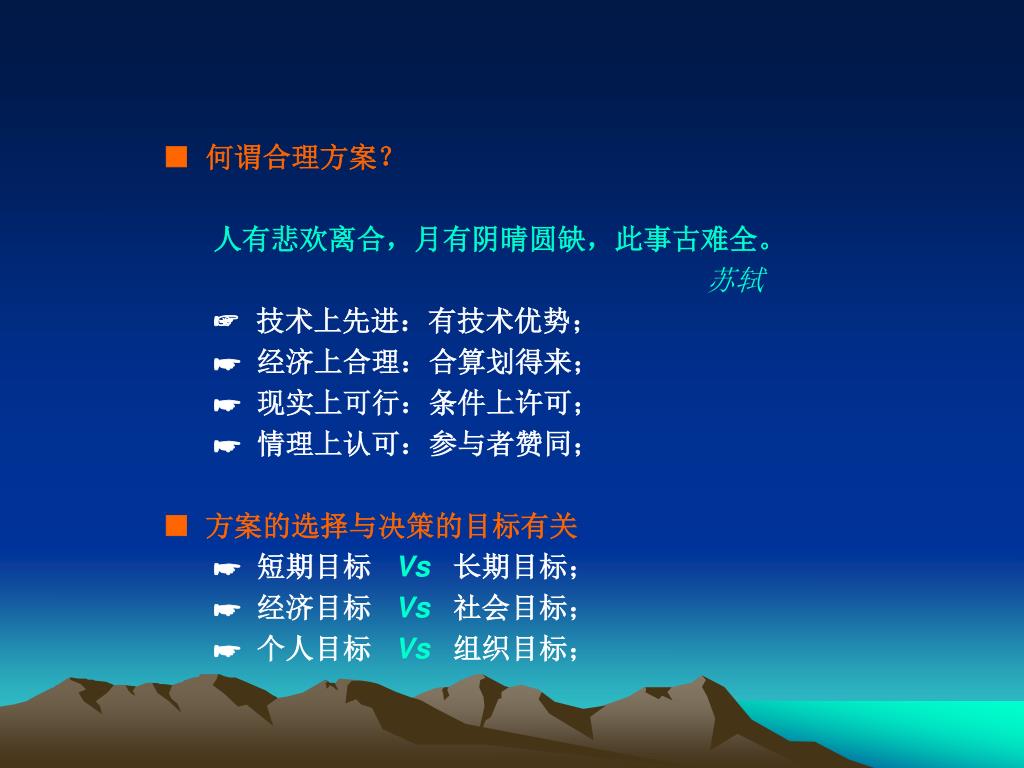 ■ 何谓合理方案？

人有悲欢离合，月有阴晴圆缺，此事古难全。
苏轼

☛ 技术上先进：有技术优势；
☛ 经济上合理：合算划得来；
☛ 现实上可行：条件上许可；
☛ 情理上认可：参与者赞同；

■ 方案的选择与决策的目标有关
☛ 短期目标 Vs 长期目标；
☛ 经济目标 Vs 社会目标；
☛ 个人目标 Vs 组织目标；